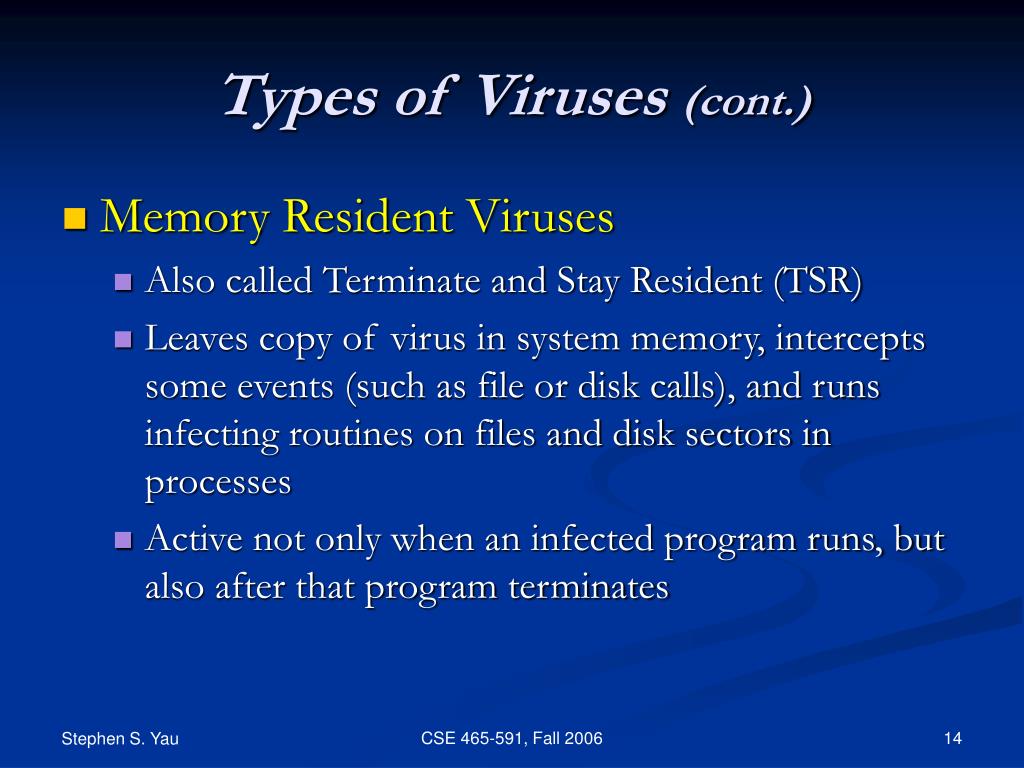 Types of Viruses (cont.)

Memory Resident Viruses

Also called Terminate and Stay Resident (TSR)

Leaves copy of virus in system memory, intercepts some events (such as file or disk calls), and runs infecting routines on files and disk sectors in processes

Active not only when an infected program runs, but also after that program terminates

Stephen S. Yau

CSE 465-591, Fall 2006

14